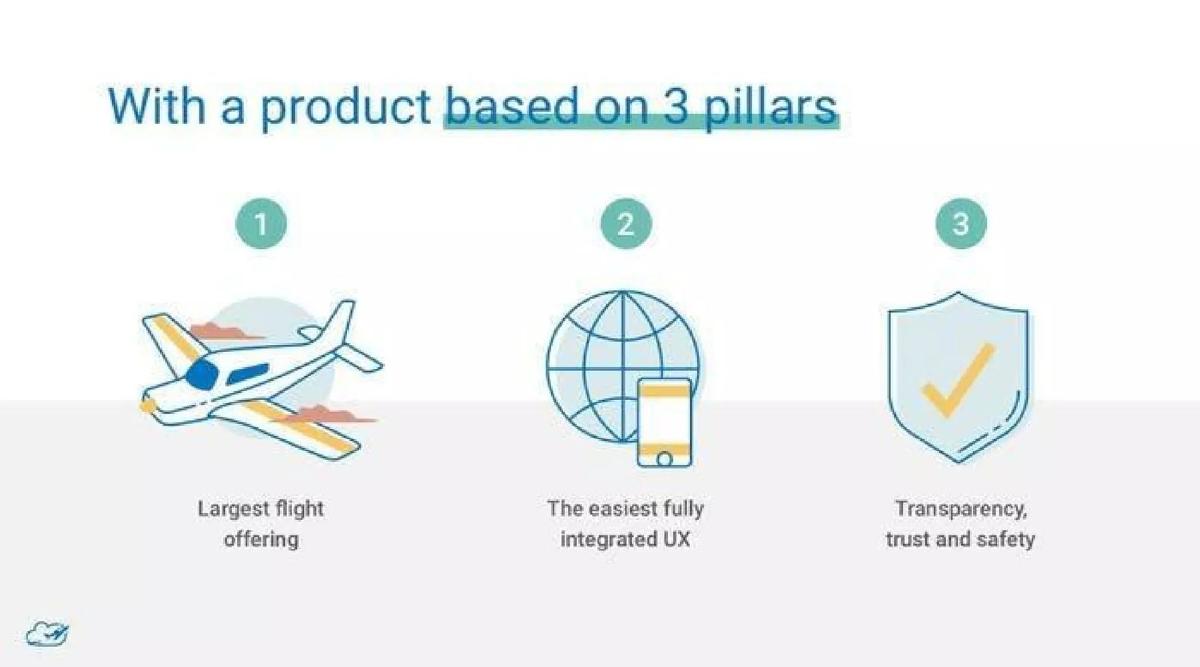 With a product based on 3 pillars

1

Largest flight offering

2

The easiest fully integrated UX

3

Transparency, trust and safety